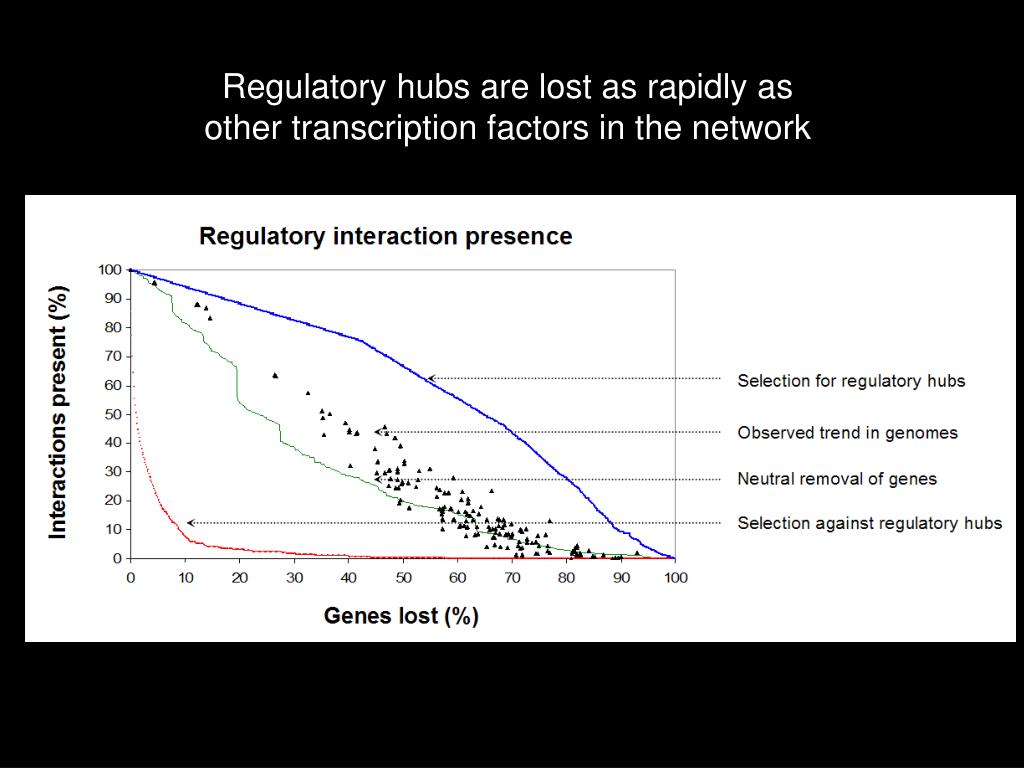 Regulatory hubs are lost as rapidly as other transcription factors in the network

Regulatory interaction presence

Interactions present (%)

100
90
80
70
60
50
40
30
20
10
0

0 10 20 30 40 50 60 70 80 90 100

Genes lost (%)

Selection for regulatory hubs

Observed trend in genomes

Neutral removal of genes

Selection against regulatory hubs